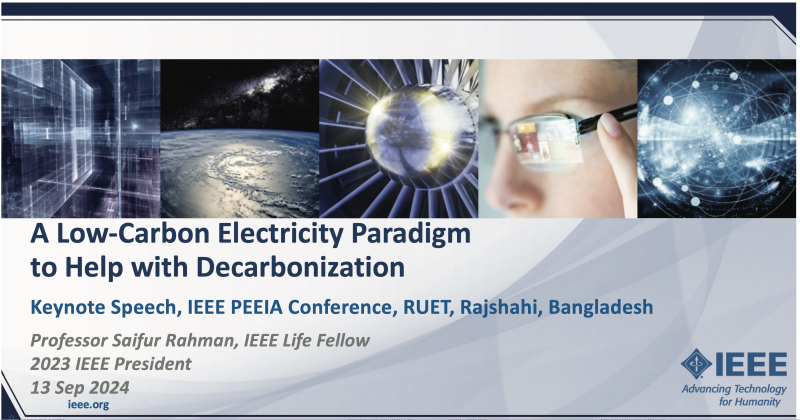 A Low-Carbon Electricity Paradigm to Help with Decarbonization

Keynote Speech, IEEE PEEIA Conference, RUET, Rajshahi, Bangladesh

Professor Saifur Rahman, IEEE Life Fellow
2023 IEEE President
13 Sep 2024

ieee.org

IEEE
Advancing Technology for Humanity